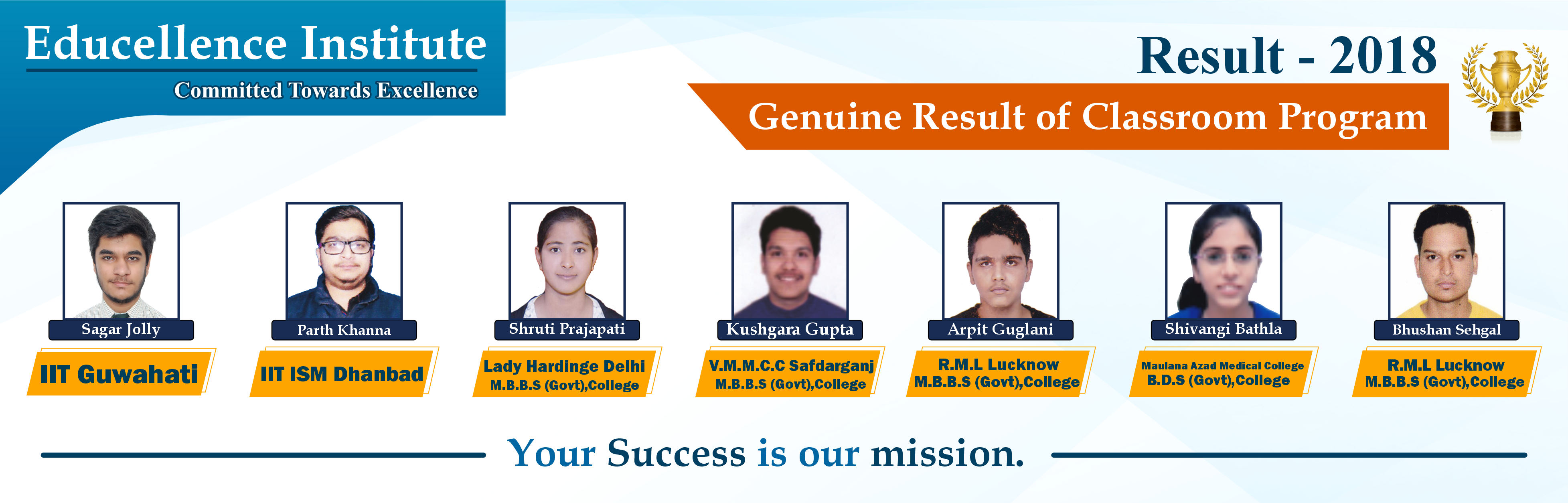 Educellence Institute
Committed Towards Excellence

Result - 2018

Genuine Result of Classroom Program

Sagar Jolly
IIT Guwahati

Parth Khanna
IIT ISM Dhanbad

Shruti Prajapati
Lady Hardinge Delhi
M.B.B.S (Govt),College

Kushgara Gupta
V.M.M.C.C Safdarganj
M.B.B.S (Govt),College

Arpit Guglani
R.M.L Lucknow
M.B.B.S (Govt),College

Shivangi Bathla
Maulana Azad Medical College
B.D.S (Govt),College

Bhushan Sehgal
R.M.L Lucknow
M.B.B.S (Govt),College

Your Success is our mission.